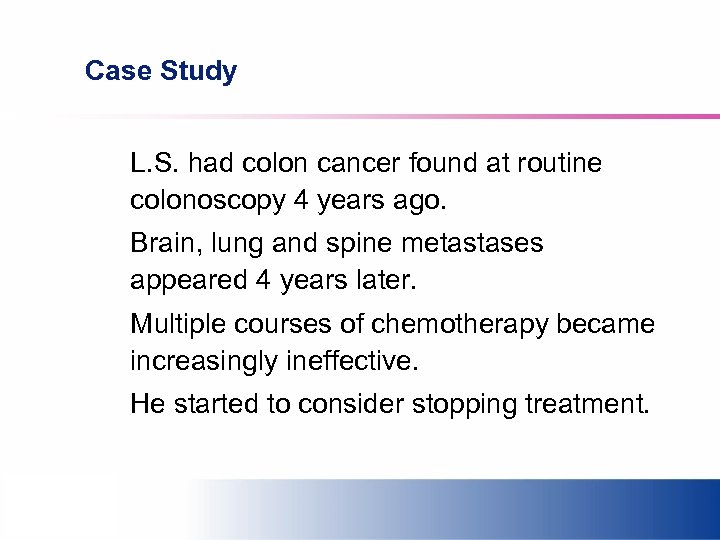 Case Study

L.S. had colon cancer found at routine colonoscopy 4 years ago.

Brain, lung and spine metastases appeared 4 years later.

Multiple courses of chemotherapy became increasingly ineffective.

He started to consider stopping treatment.